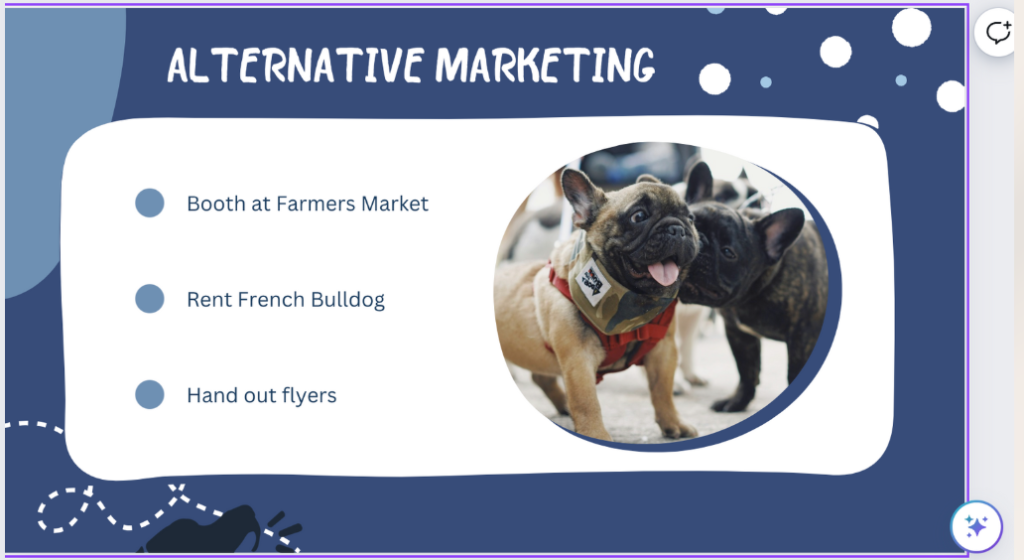 ALTERNATIVE MARKETING

Booth at Farmers Market

Rent French Bulldog

Hand out flyers